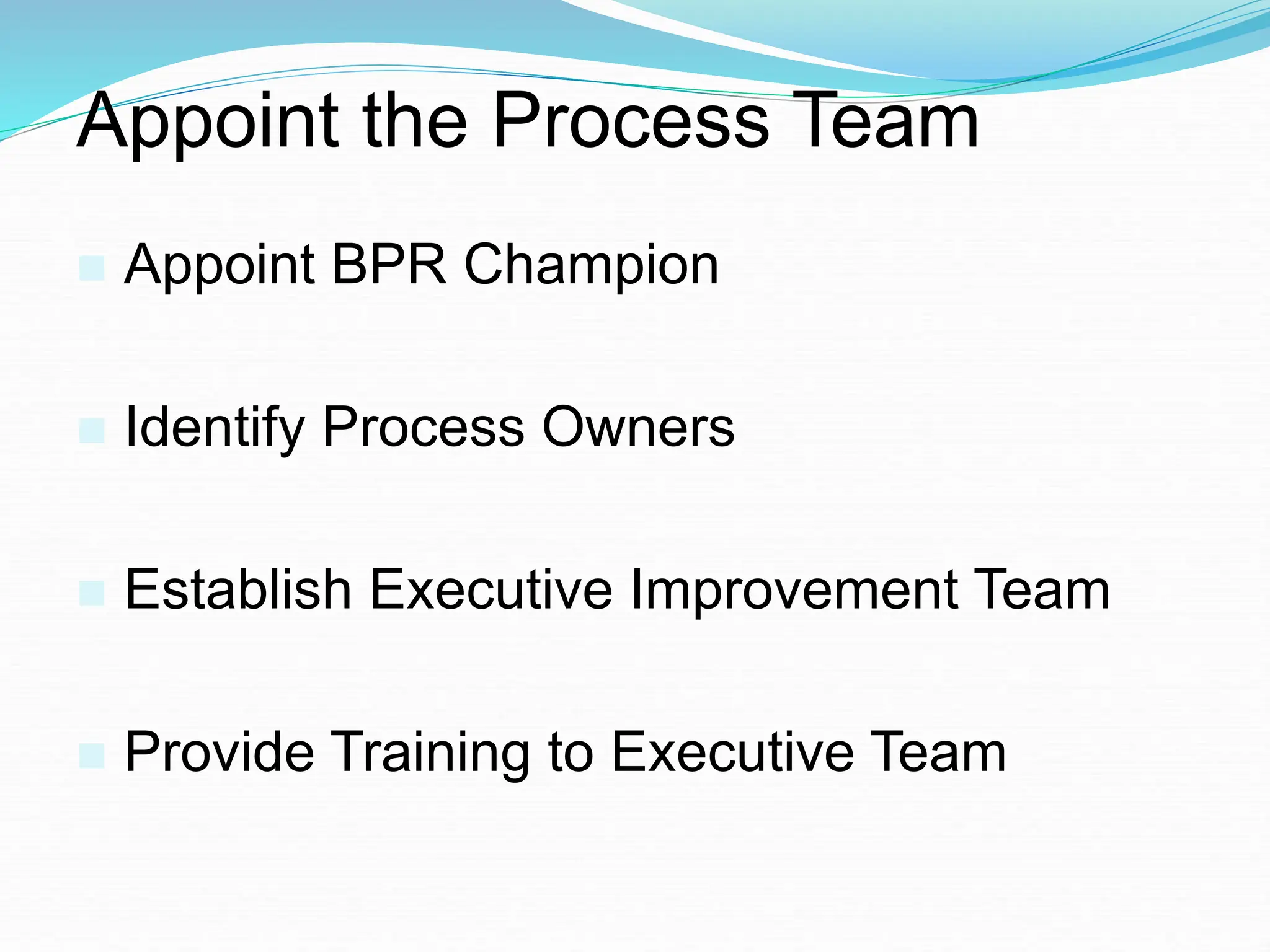 Appoint the Process Team

Appoint BPR Champion

Identify Process Owners

Establish Executive Improvement Team

Provide Training to Executive Team